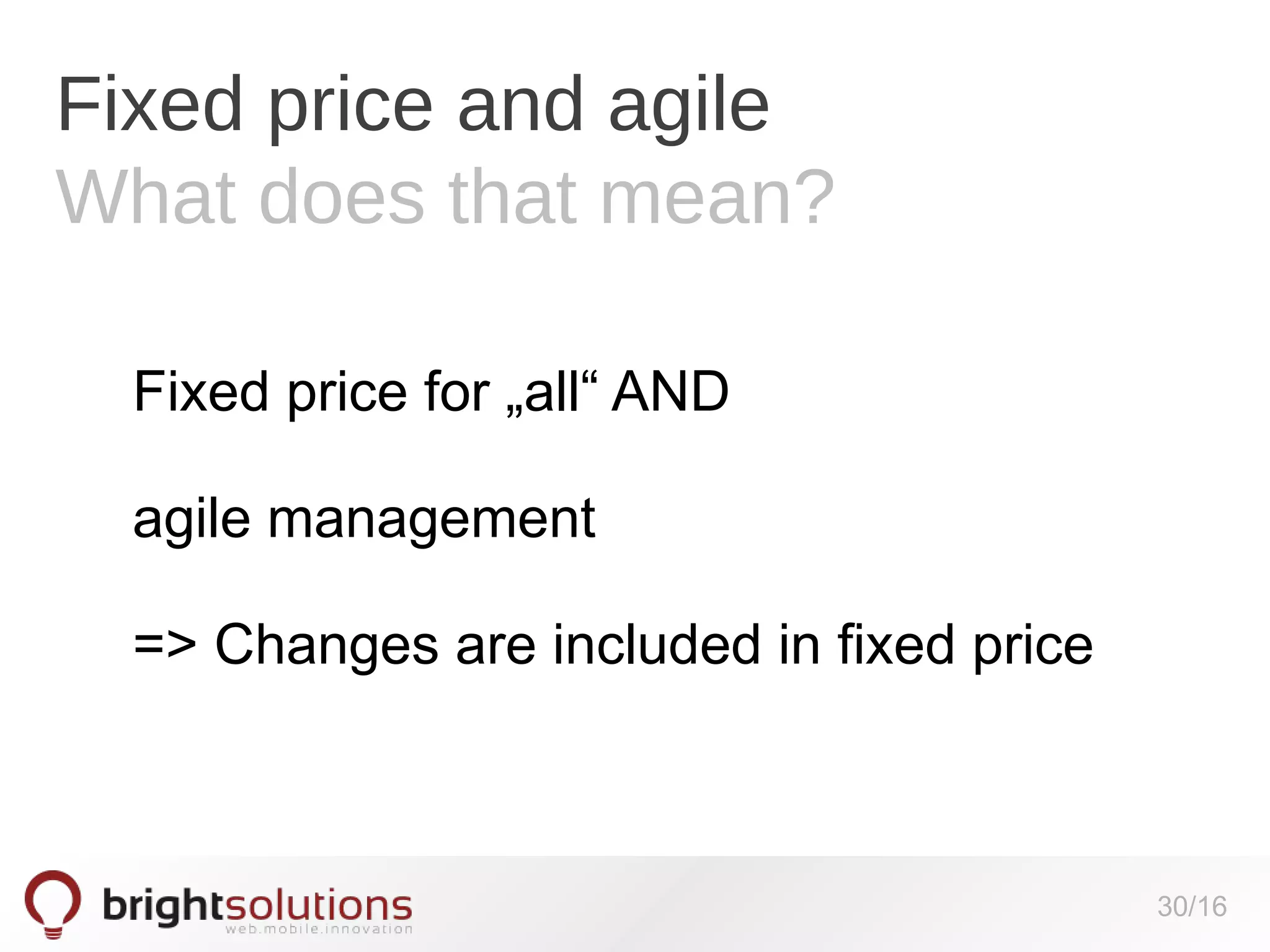 Fixed price and agile
What does that mean?

Fixed price for „all“ AND

agile management

=> Changes are included in fixed price

brightsolutions
web.mobile.innovation

30/16